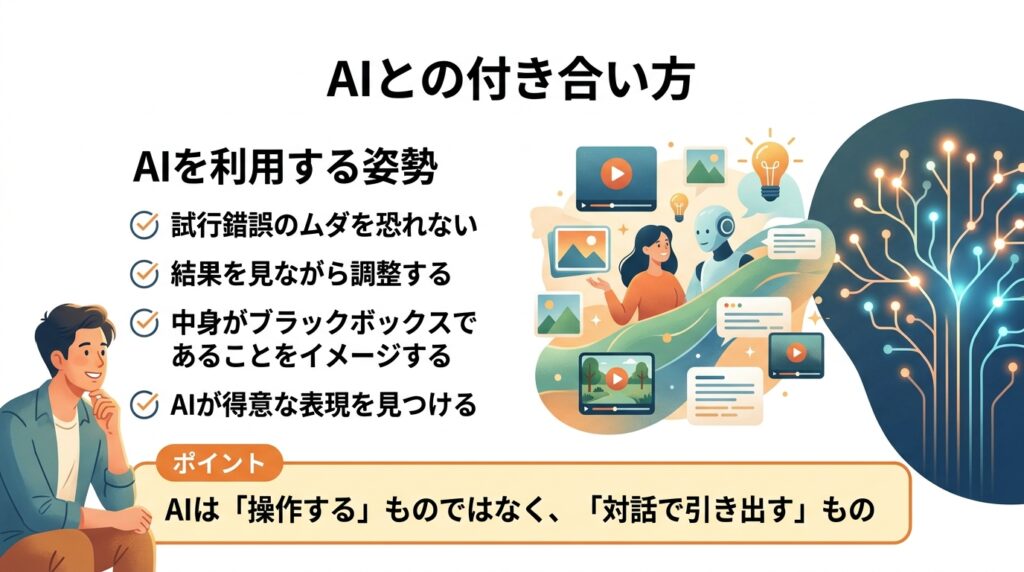 AIとの付き合い方

AIを利用する姿勢

試行錯誤のムダを恐れない

結果を見ながら調整する

中身がブラックボックスであることをイメージする

AIが得意な表現を見つける

ポイント

AIは「操作する」ものではなく、「対話で引き出す」もの